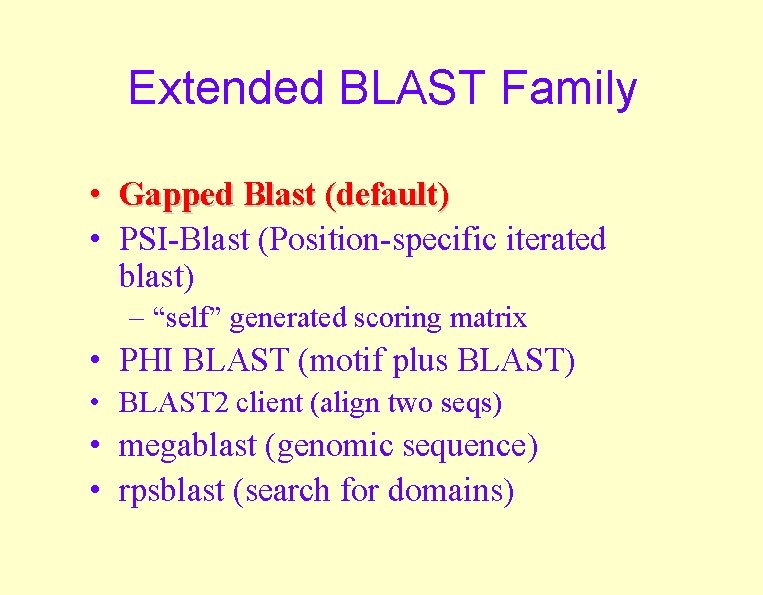 Extended BLAST Family

• Gapped Blast (default)
• PSI-Blast (Position-specific iterated blast)
– “self” generated scoring matrix
• PHI BLAST (motif plus BLAST)
• BLAST2 client (align two seqs)
• megablast (genomic sequence)
• rpsblast (search for domains)